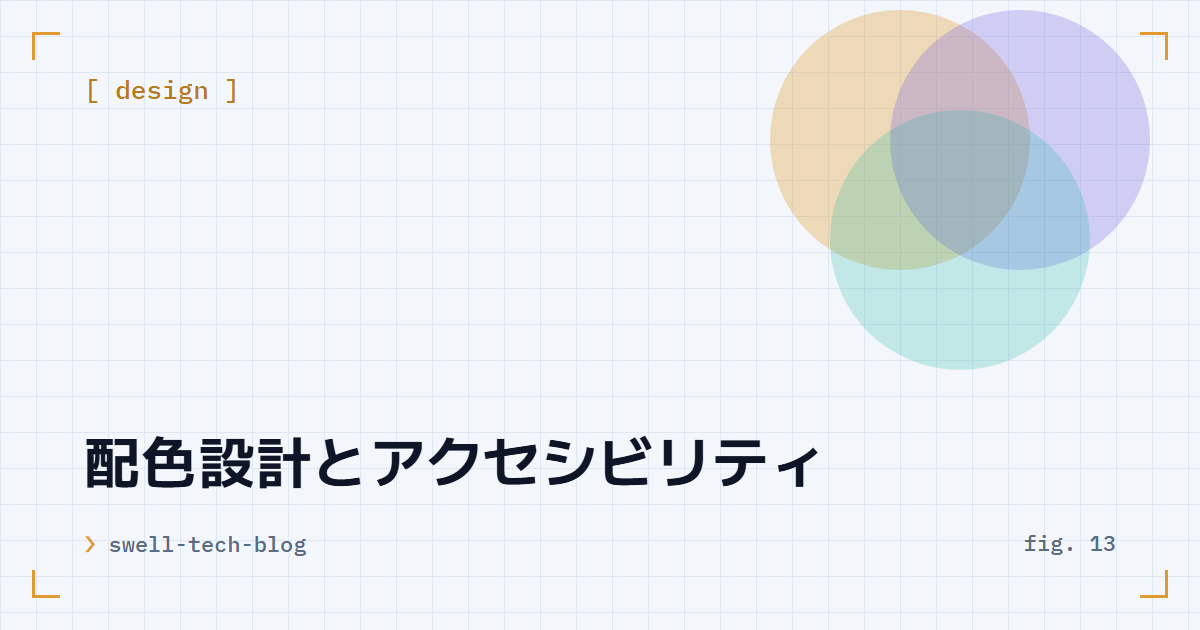 [ design ]

配色設計とアクセシビリティ

› swell-tech-blog

fig. 13